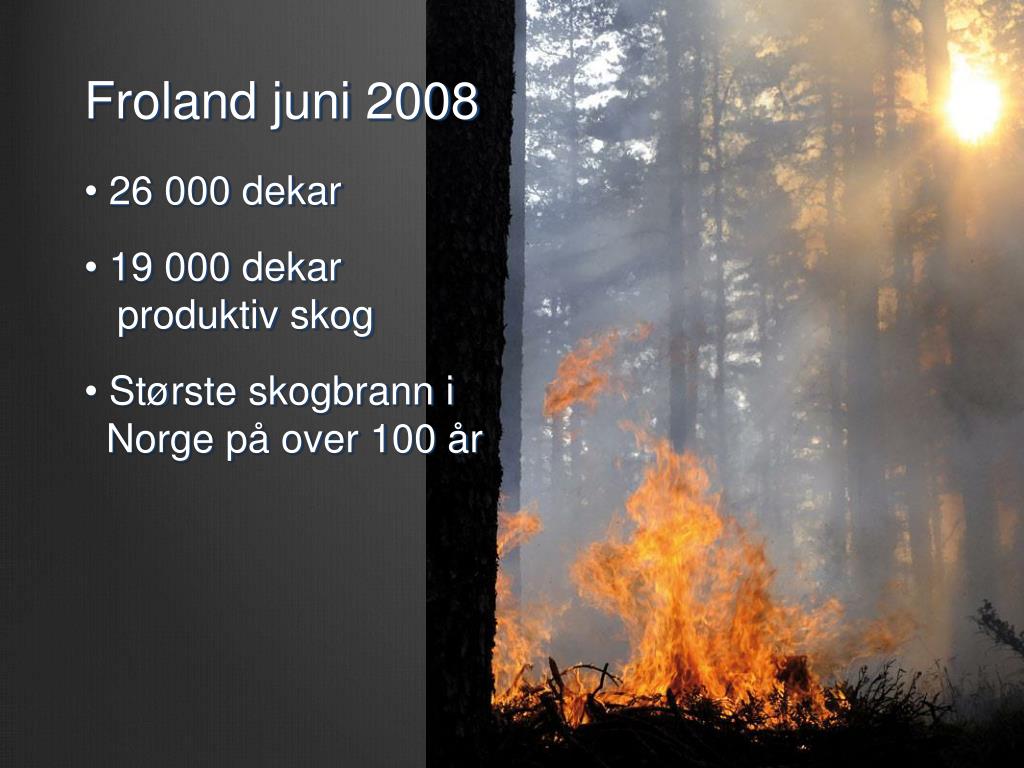 Froland juni 2008

• 26 000 dekar

• 19 000 dekar produktiv skog

• Største skogbrann i Norge på over 100 år